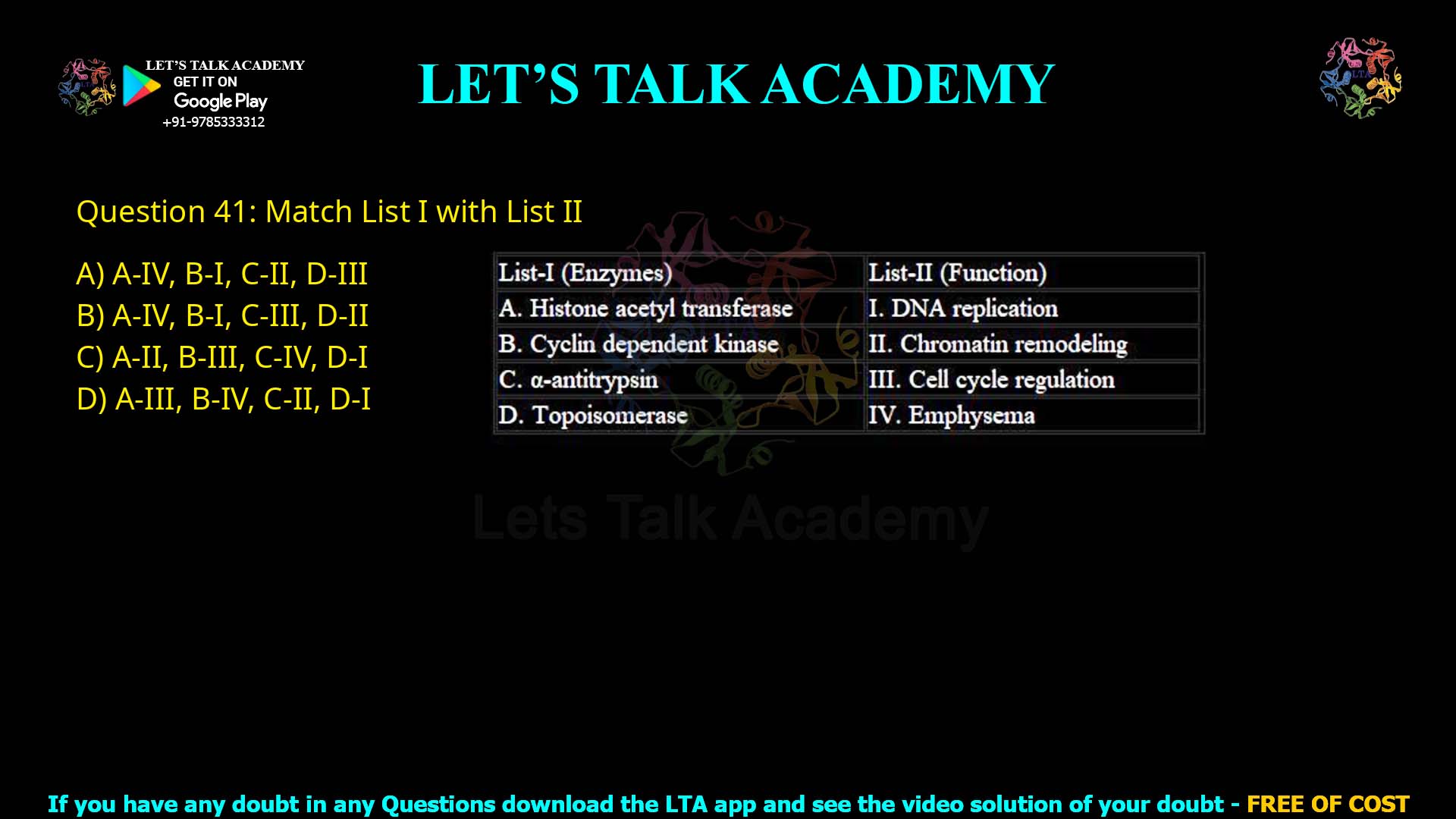 LET'S TALK ACADEMY
GET IT ON
Google Play
+91-9785333312

LET'S TALK ACADEMY

LTA

Question 41: Match List I with List II

A) A-IV, B-I, C-II, D-III
B) A-IV, B-I, C-III, D-II
C) A-II, B-III, C-IV, D-I
D) A-III, B-IV, C-II, D-I

| List-I (Enzymes) | List-II (Function) |
|---|---|
| A. Histone acetyl transferase | I. DNA replication |
| B. Cyclin dependent kinase | II. Chromatin remodeling |
| C. α-antitrypsin | III. Cell cycle regulation |
| D. Topoisomerase | IV. Emphysema |

Lets Talk Academy

If you have any doubt in any Questions download the LTA app and see the video solution of your doubt - FREE OF COST